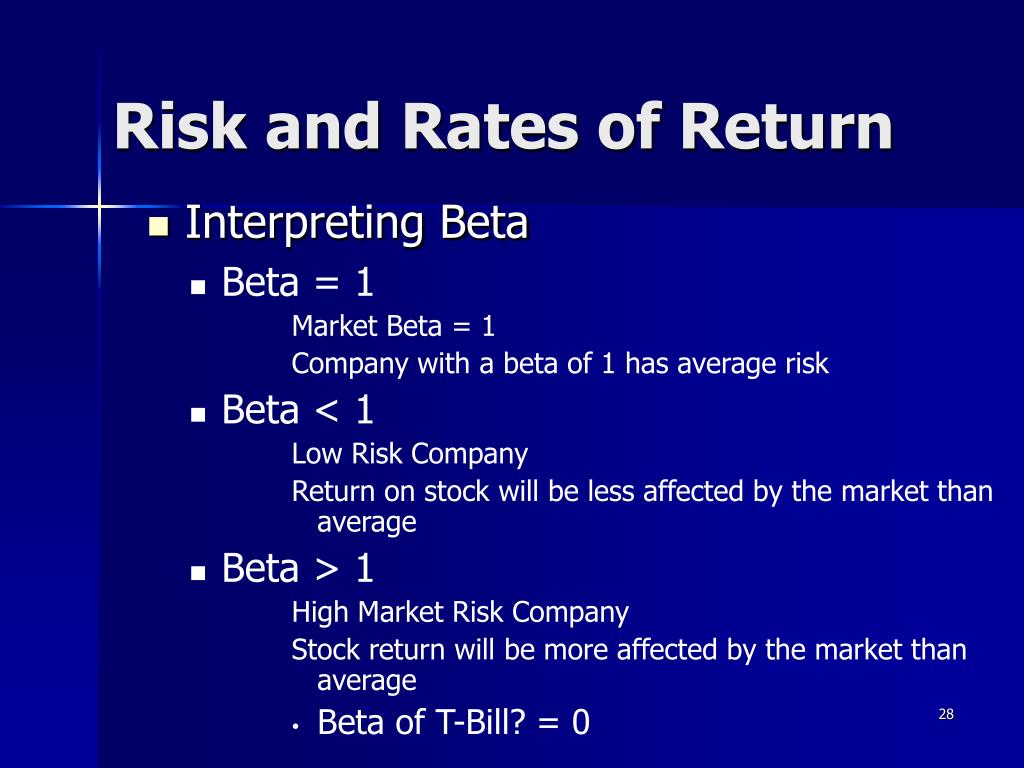 Risk and Rates of Return

Interpreting Beta

Beta = 1

Market Beta = 1

Company with a beta of 1 has average risk

Beta < 1

Low Risk Company

Return on stock will be less affected by the market than average

Beta > 1

High Market Risk Company

Stock return will be more affected by the market than average

• Beta of T-Bill? = 0

28